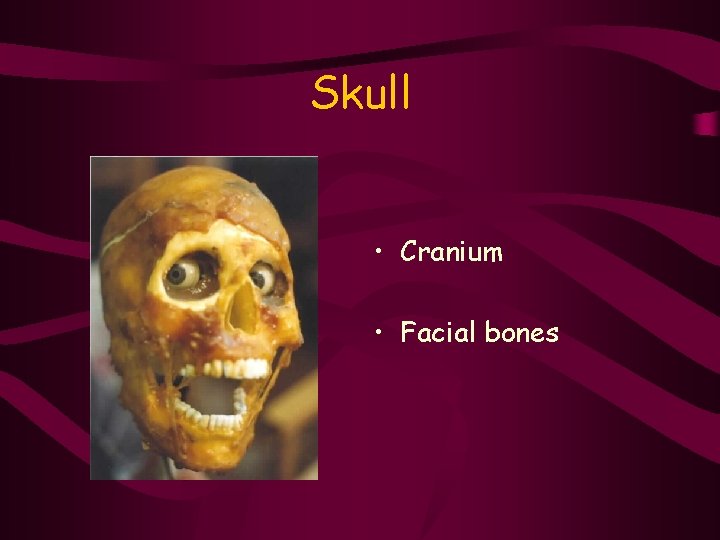 Skull

• Cranium

• Facial bones